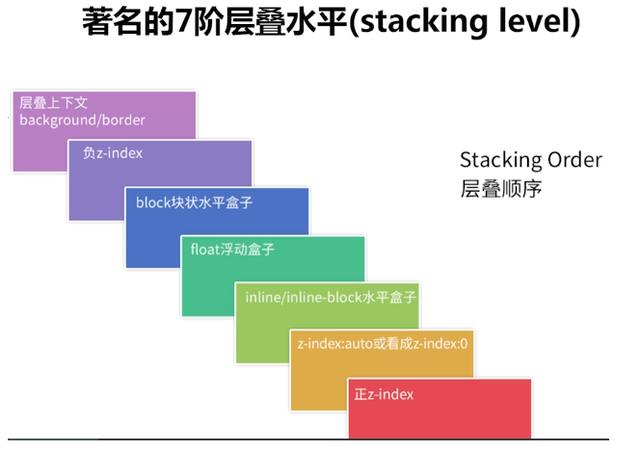 著名的7阶层叠水平(stacking level)

层叠上下文
background/border

负z-index

block块状水平盒子

float浮动盒子

inline/inline-block水平盒子

z-index:auto或看成z-index:0

正z-index

Stacking Order
层叠顺序